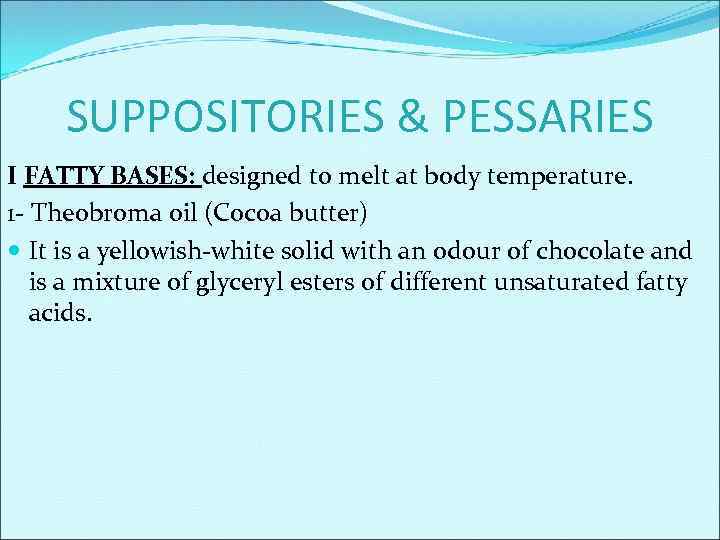 SUPPOSITORIES & PESSARIES

I FATTY BASES: designed to melt at body temperature.

1- Theobroma oil (Cocoa butter)

It is a yellowish-white solid with an odour of chocolate and is a mixture of glyceryl esters of different unsaturated fatty acids.